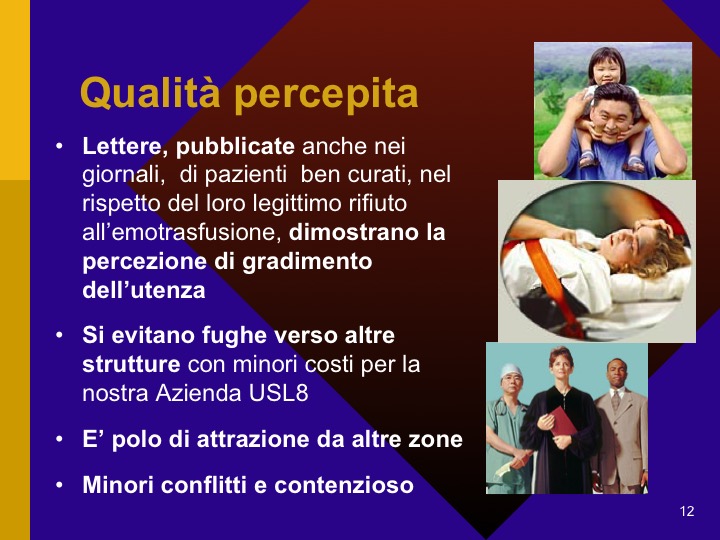 Qualità percepita

• Lettere, pubblicate anche nei giornali, di pazienti ben curati, nel rispetto del loro legittimo rifiuto all'emotrasfusione, dimostrano la percezione di gradimento dell'utenza

• Si evitano fughe verso altre strutture con minori costi per la nostra Azienda USL8

• E' polo di attrazione da altre zone

• Minori conflitti e contenzioso

12